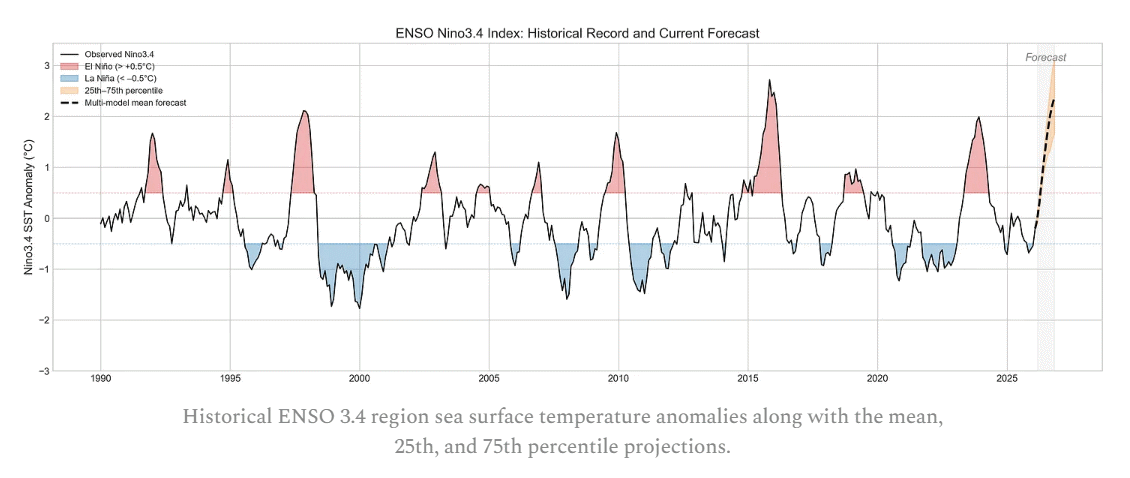 ENSO Nino3.4 Index: Historical Record and Current Forecast

Observed Nino3.4
El Niño (> +0.5°C)
La Niña (< −0.5°C)
25th–75th percentile
Multi-model mean forecast

Forecast

Nino3.4 SST Anomaly (°C)

3
2
1
0
−1
−2
−3

1990
1995
2000
2005
2010
2015
2020
2025

Historical ENSO 3.4 region sea surface temperature anomalies along with the mean, 25th, and 75th percentile projections.